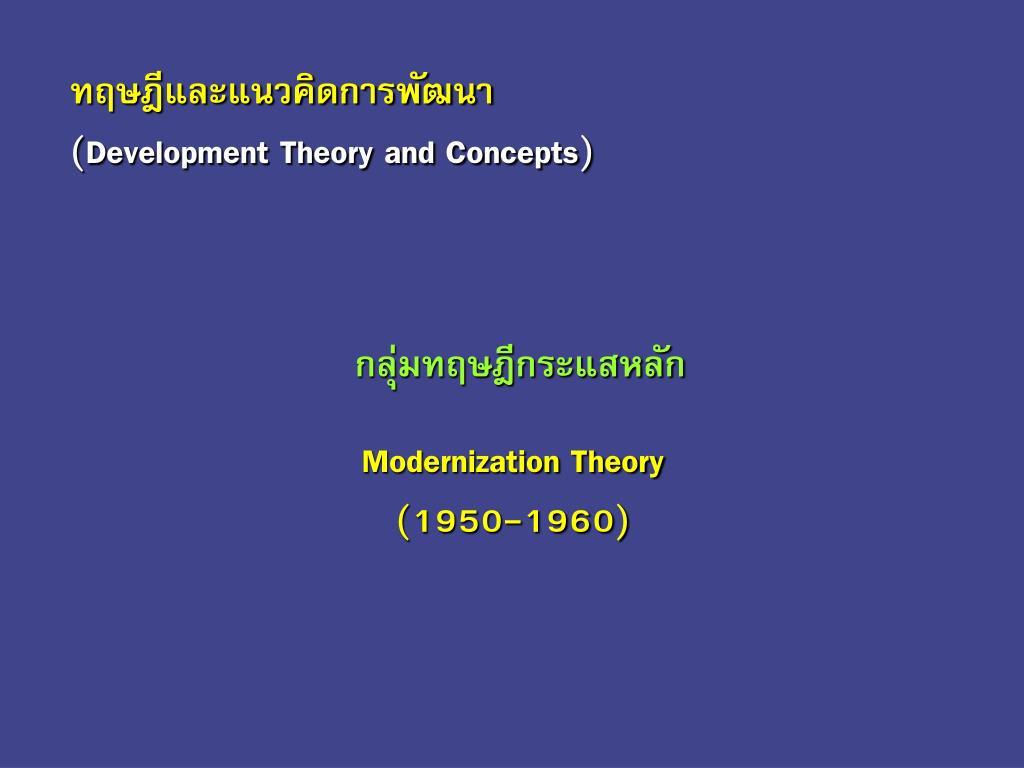 ทฤษฎีและแนวคิดการพัฒนา
(Development Theory and Concepts)

กลุ่มทฤษฎีกระแสหลัก

Modernization Theory

(1950-1960)